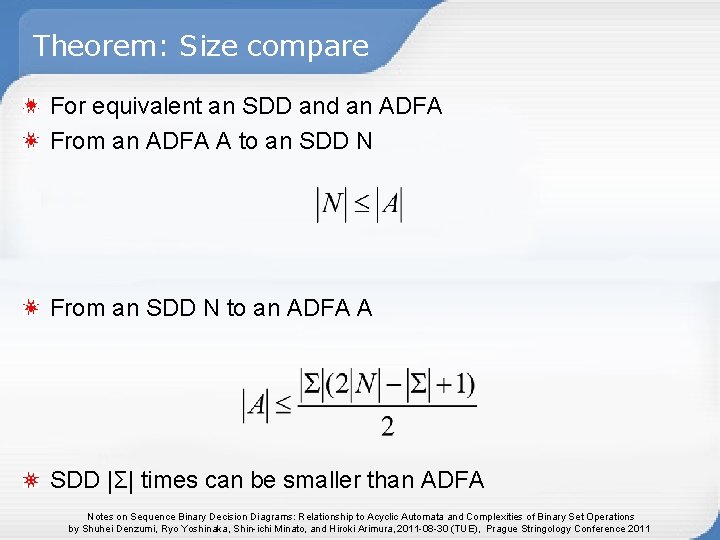 Theorem: Size compare

For equivalent an SDD and an ADFA

From an ADFA A to an SDD N

$|N| \leq |A|$

From an SDD N to an ADFA A

$|A| \leq \frac{|\Sigma|(2|N| - |\Sigma| + 1)}{2}$

SDD |Σ| times can be smaller than ADFA

Notes on Sequence Binary Decision Diagrams: Relationship to Acyclic Automata and Complexities of Binary Set Operations
by Shuhei Denzumi, Ryo Yoshinaka, Shin-ichi Minato, and Hiroki Arimura, 2011-08-30 (TUE), Prague Stringology Conference 2011